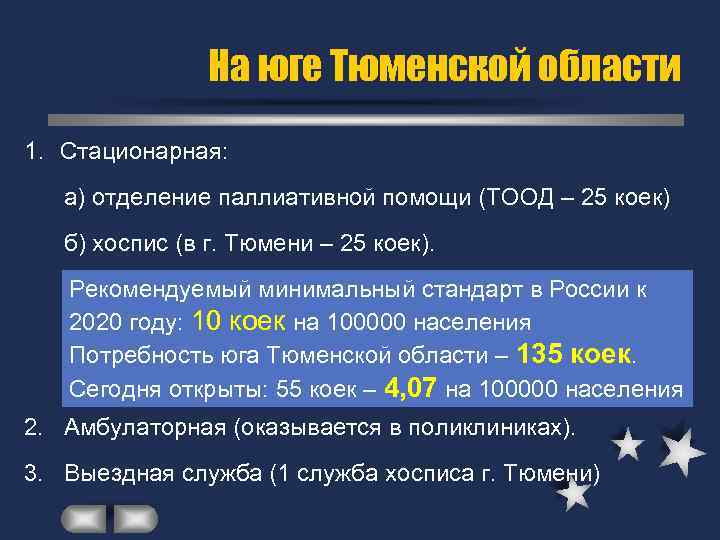 На юге Тюменской области

1. Стационарная:

а) отделение паллиативной помощи (ТООД – 25 коек)

б) хоспис (в г. Тюмени – 25 коек).

Рекомендуемый минимальный стандарт в России к 2020 году: 10 коек на 100000 населения
Потребность юга Тюменской области – 135 коек.
Сегодня открыты: 55 коек – 4,07 на 100000 населения

2. Амбулаторная (оказывается в поликлиниках).

3. Выездная служба (1 служба хосписа г. Тюмени)